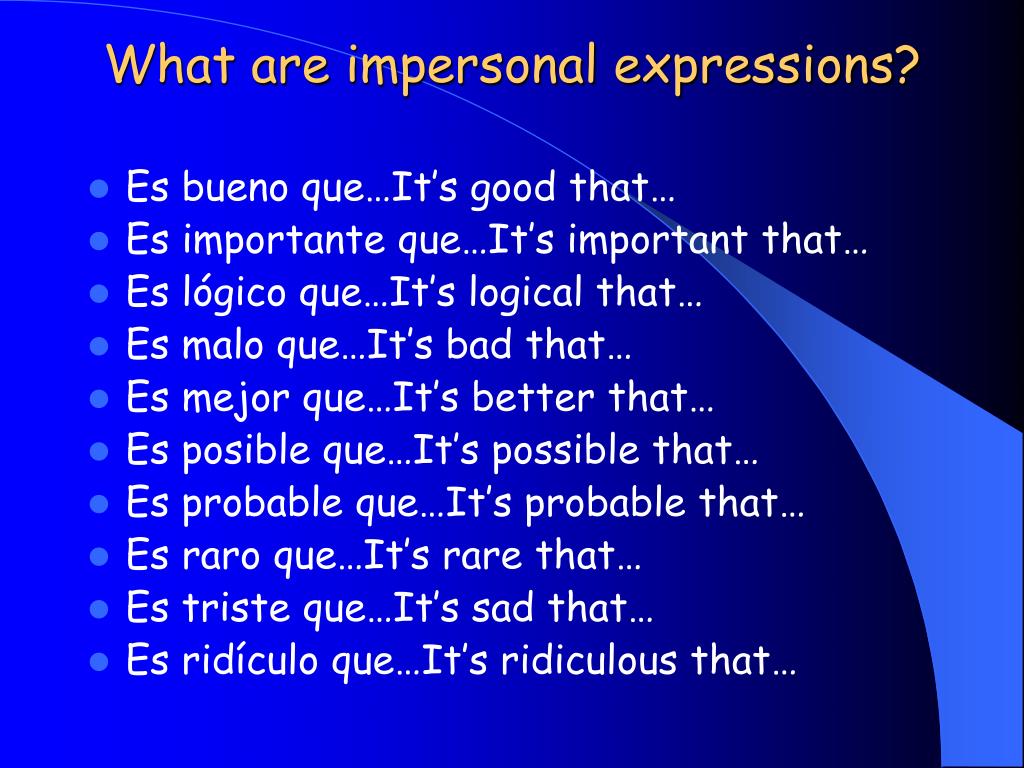 What are impersonal expressions?

- Es bueno que…It’s good that…
- Es importante que…It’s important that…
- Es lógico que…It’s logical that…
- Es malo que…It’s bad that…
- Es mejor que…It’s better that…
- Es posible que…It’s possible that…
- Es probable que…It’s probable that…
- Es raro que…It’s rare that…
- Es triste que…It’s sad that…
- Es ridículo que…It’s ridiculous that…